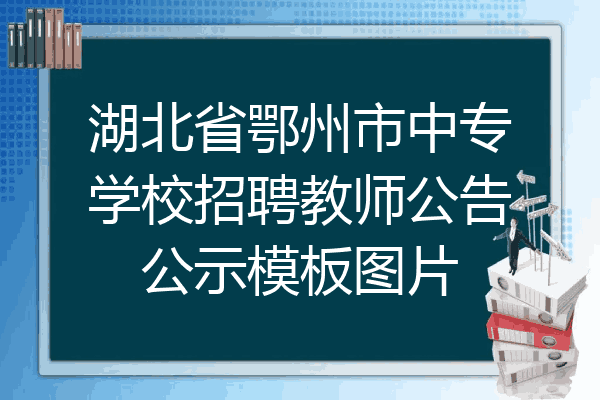 湖北省鄂州市中专学校招聘教师公告公示模板图片